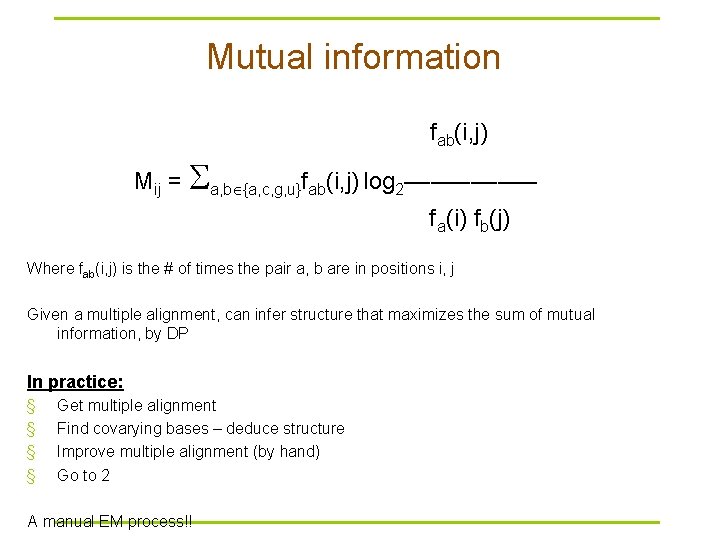 Mutual information

$M_{ij} = \sum_{a,b\in\{a,c,g,u\}} f_{ab}(i,j) \log_2 \frac{f_{ab}(i,j)}{f_a(i)\, f_b(j)}$

Where $f_{ab}(i,j)$ is the # of times the pair a, b are in positions i, j

Given a multiple alignment, can infer structure that maximizes the sum of mutual information, by DP

In practice:
§ Get multiple alignment
§ Find covarying bases – deduce structure
§ Improve multiple alignment (by hand)
§ Go to 2

A manual EM process!!